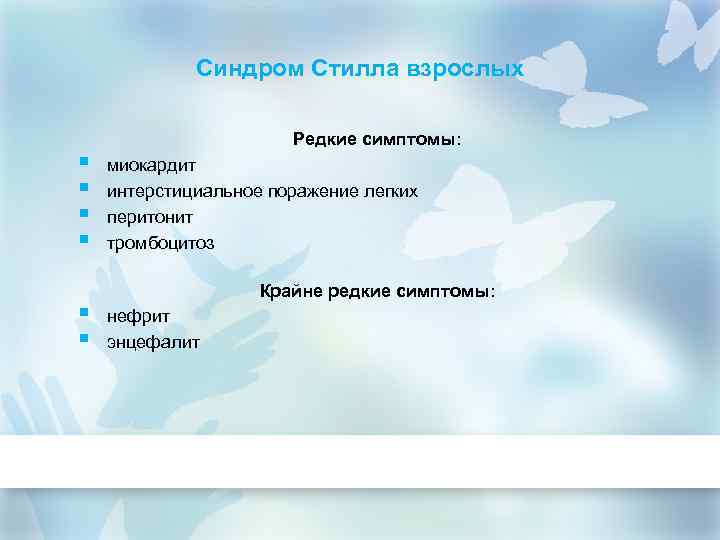 Синдром Стилла взрослых

Редкие симптомы:

- миокардит
- интерстициальное поражение легких
- перитонит
- тромбоцитоз

Крайне редкие симптомы:

- нефрит
- энцефалит